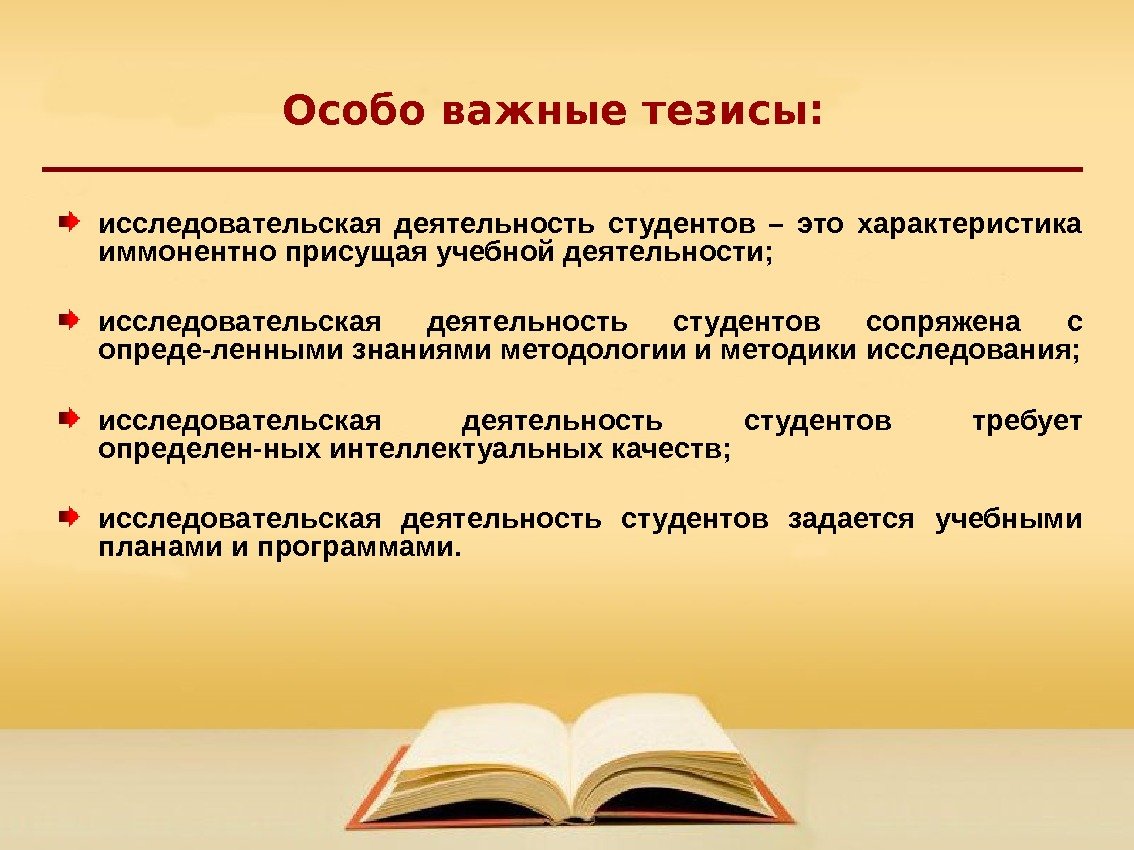 Особо важные тезисы:

исследовательская деятельность студентов – это характеристика иммонентно присущая учебной деятельности;

исследовательская деятельность студентов сопряжена с опреде-ленными знаниями методологии и методики исследования;

исследовательская деятельность студентов требует определен-ных интеллектуальных качеств;

исследовательская деятельность студентов задается учебными планами и программами.